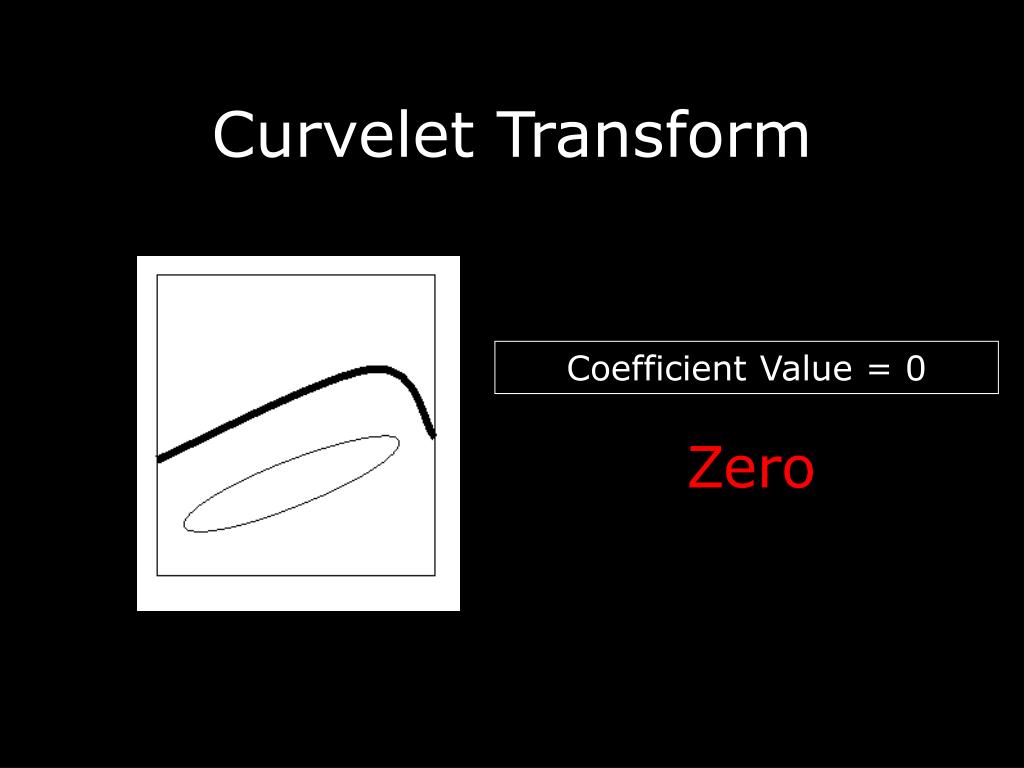 Curvelet Transform

Coefficient Value = 0

Zero